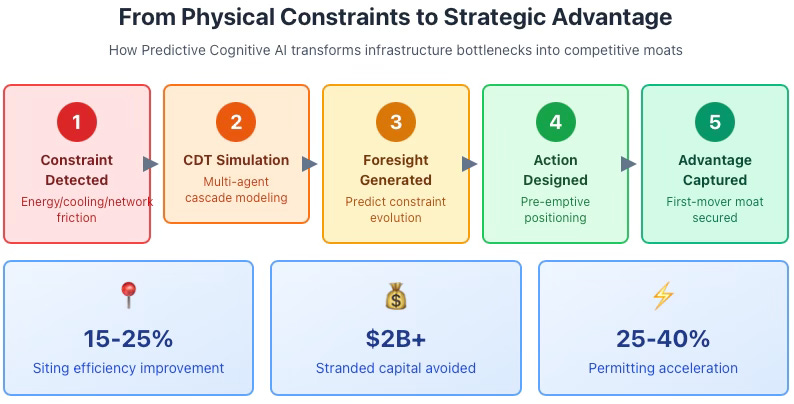 From Physical Constraints to Strategic Advantage

How Predictive Cognitive AI transforms infrastructure bottlenecks into competitive moats

1
Constraint Detected
Energy/cooling/network friction

2
CDT Simulation
Multi-agent cascade modeling

3
Foresight Generated
Predict constraint evolution

4
Action Designed
Pre-emptive positioning

5
Advantage Captured
First-mover moat secured

15-25%
Siting efficiency improvement

$2B+
Stranded capital avoided

25-40%
Permitting acceleration